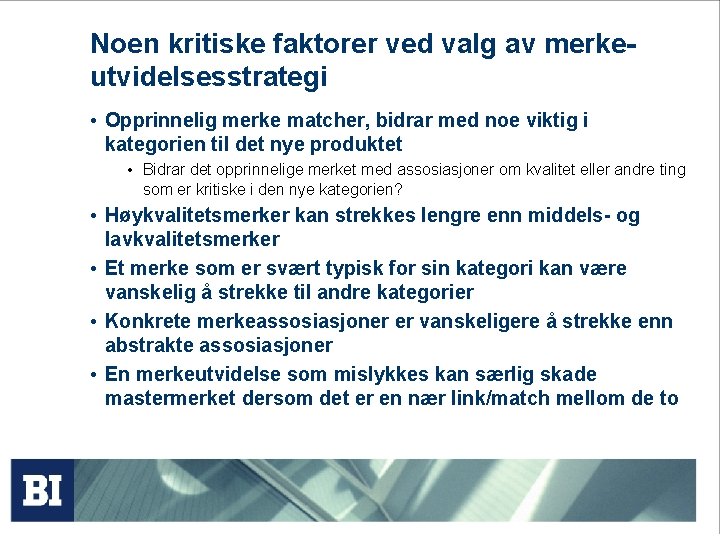 Noen kritiske faktorer ved valg av merkeutvidelsesstrategi

• Opprinnelig merke matcher, bidrar med noe viktig i kategorien til det nye produktet
  • Bidrar det opprinnelige merket med assosiasjoner om kvalitet eller andre ting som er kritiske i den nye kategorien?
• Høykvalitetsmerker kan strekkes lengre enn middels- og lavkvalitetsmerker
• Et merke som er svært typisk for sin kategori kan være vanskelig å strekke til andre kategorier
• Konkrete merkeassosiasjoner er vanskeligere å strekke enn abstrakte assosiasjoner
• En merkeutvidelse som mislykkes kan særlig skade mastermerket dersom det er en nær link/match mellom de to

BI